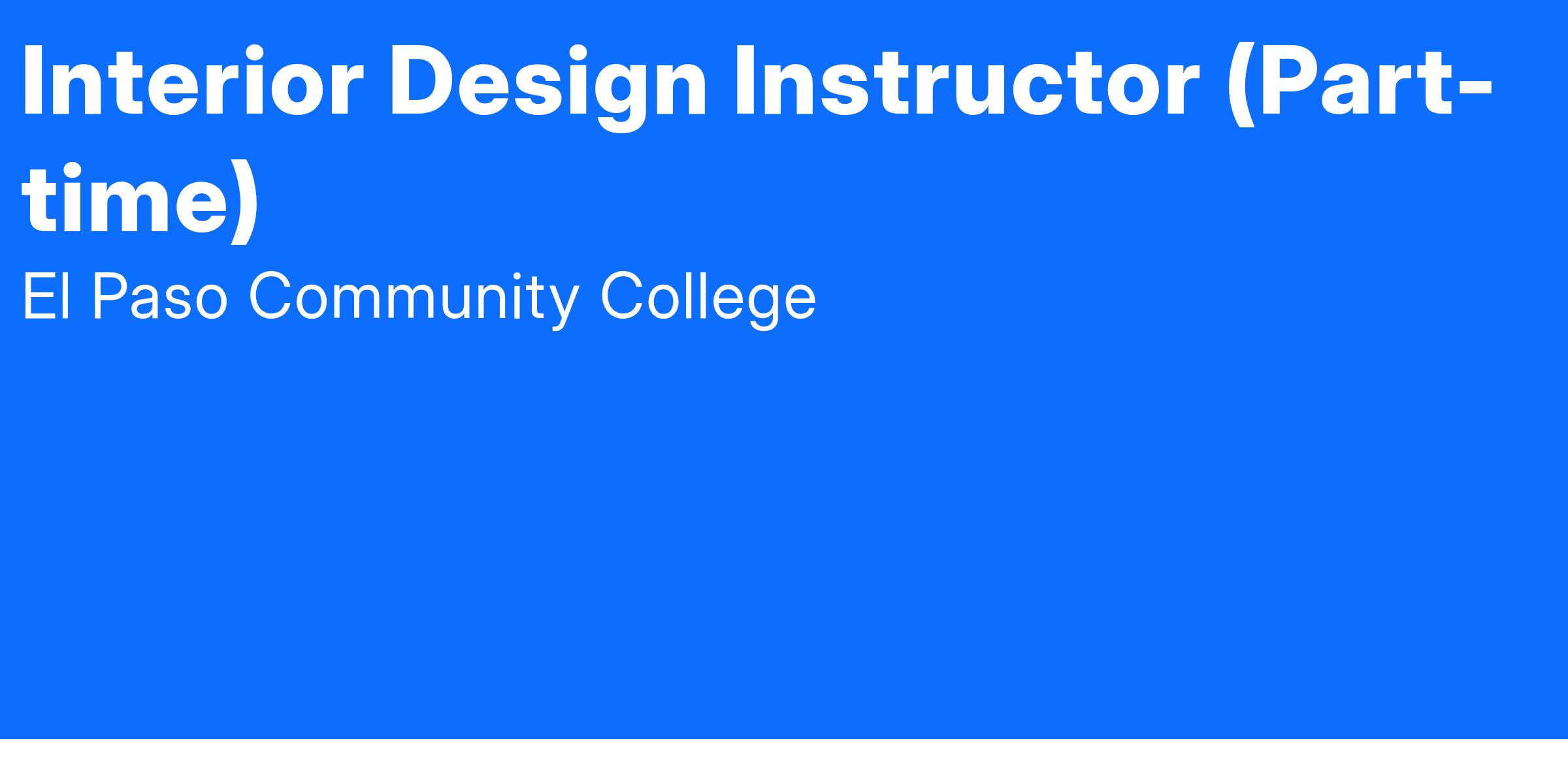 Interior Design Instructor (Part-time)

El Paso Community College